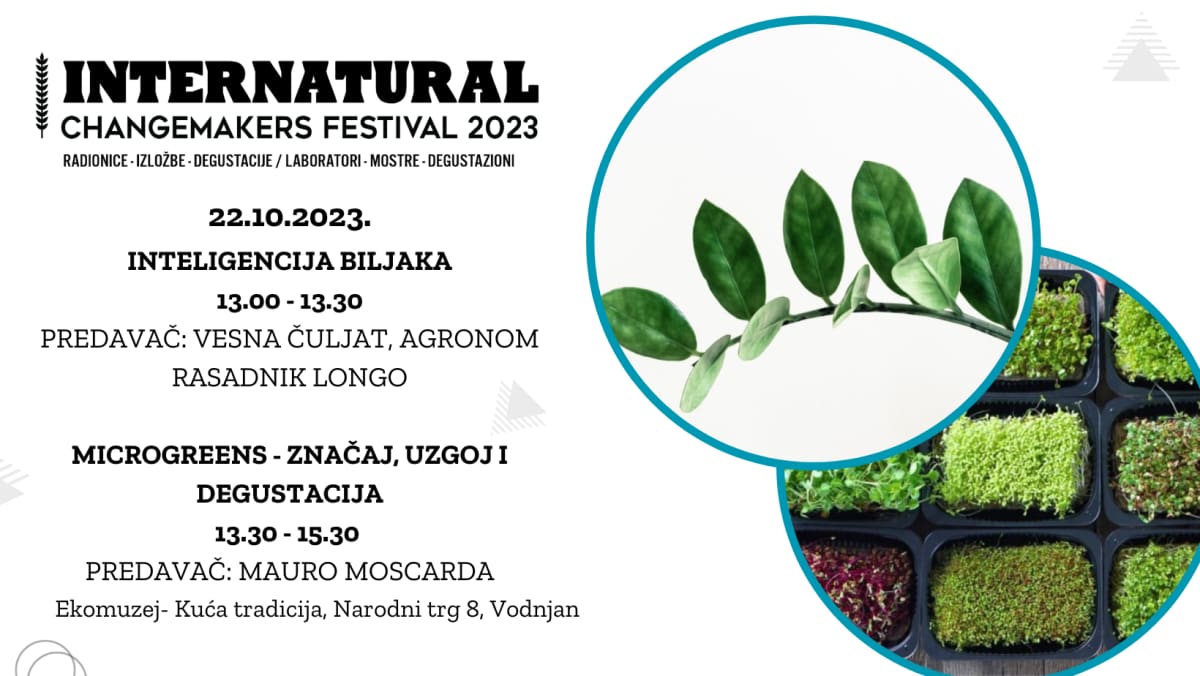 INTERNATURAL
CHANGEMAKERS FESTIVAL 2023
RADIONICE - IZLOŽBE - DEGUSTACIJE / LABORATORI - MOSTRE - DEGUSTAZIONI

22.10.2023.

INTELIGENCIJA BILJAKA

13.00 - 13.30

PREDAVAČ: VESNA ČULJAT, AGRONOM RASADNIK LONGO

MICROGREENS - ZNAČAJ, UZGOJ I DEGUSTACIJA

13.30 - 15.30

PREDAVAČ: MAURO MOSCARDA

Ekomuzej- Kuća tradicija, Narodni trg 8, Vodnjan